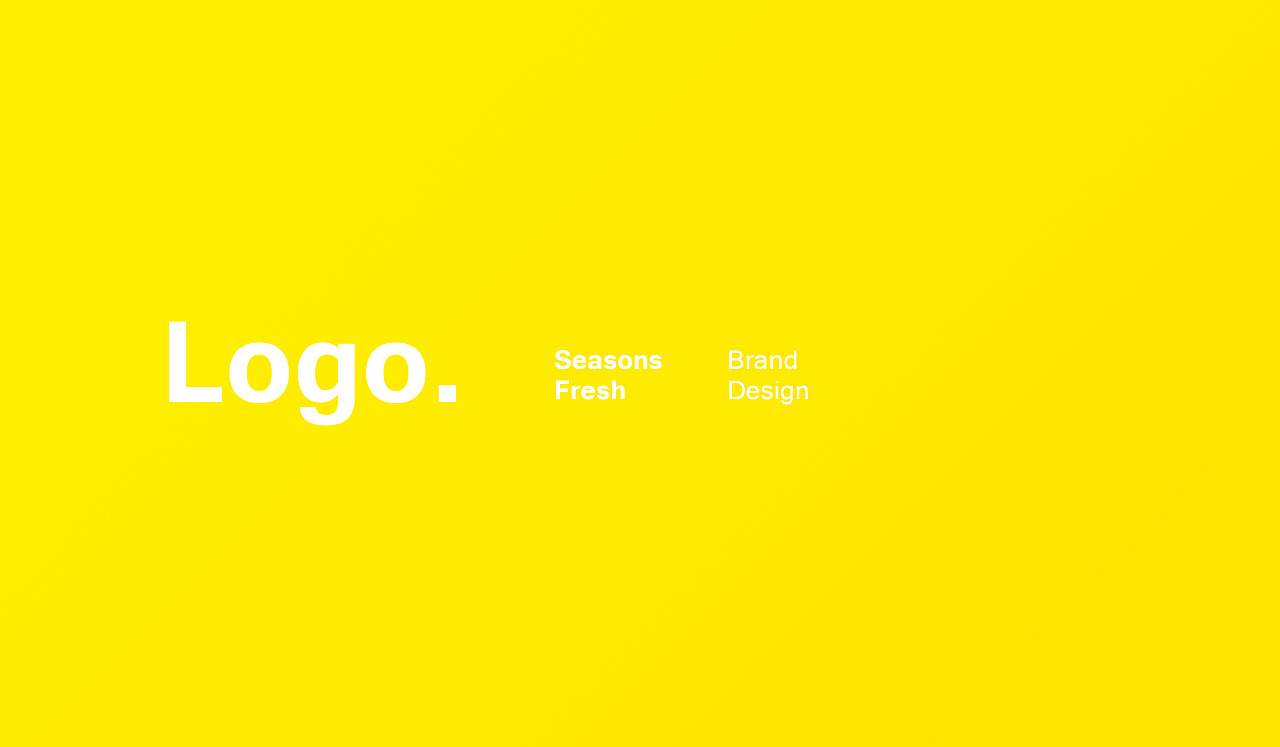 Logo.

Seasons
Fresh

Brand
Design